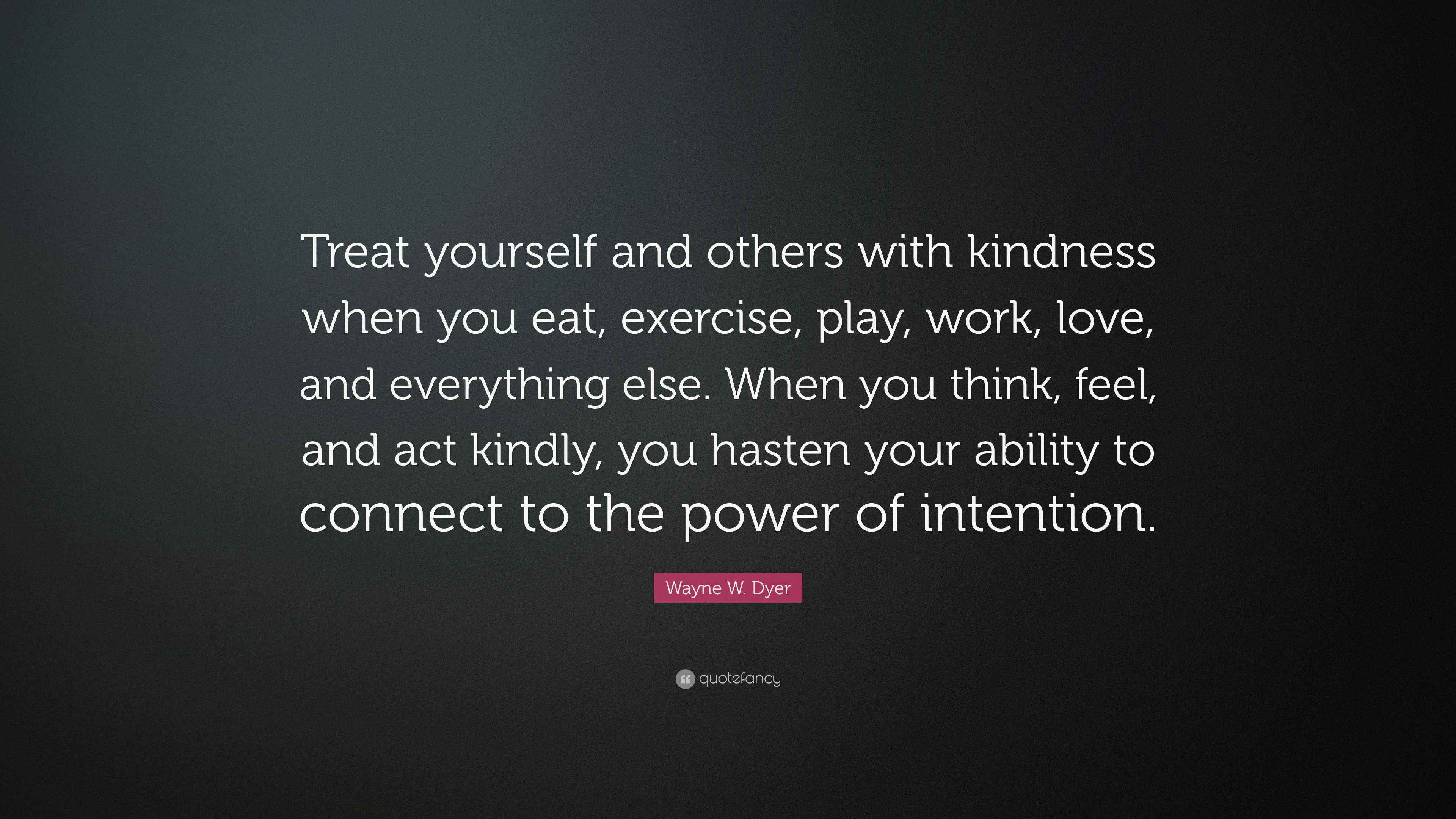 Treat yourself and others with kindness when you eat, exercise, play, work, love, and everything else. When you think, feel, and act kindly, you hasten your ability to connect to the power of intention.

Wayne W. Dyer

quotefancy